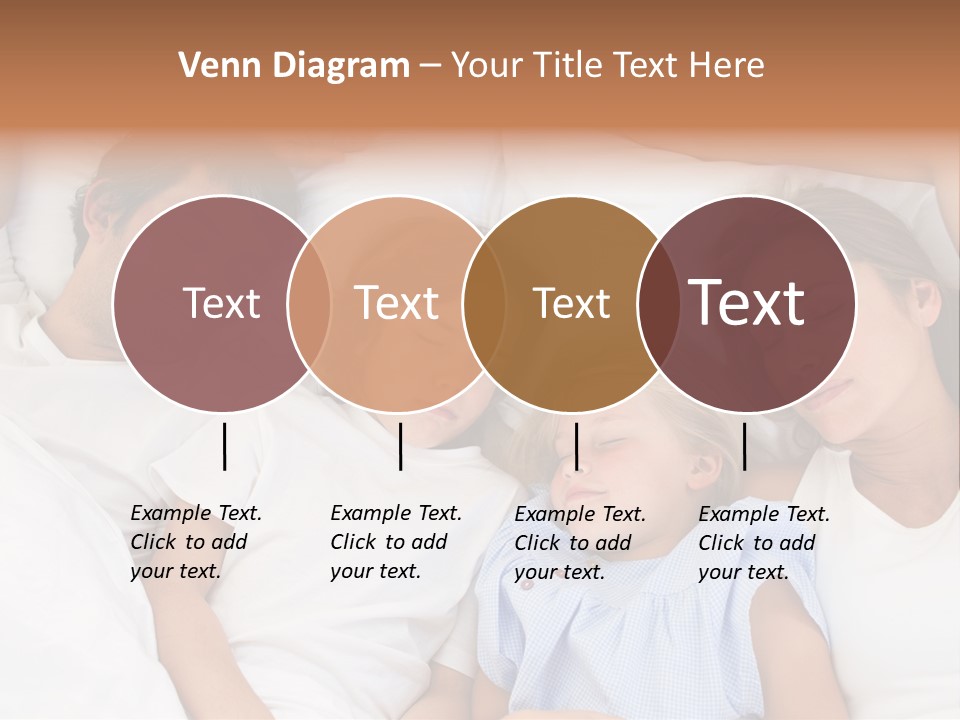 Venn Diagram – Your Title Text Here

Text

Text

Text

Text

Example Text. Click to add your text.

Example Text. Click to add your text.

Example Text. Click to add your text.

Example Text. Click to add your text.